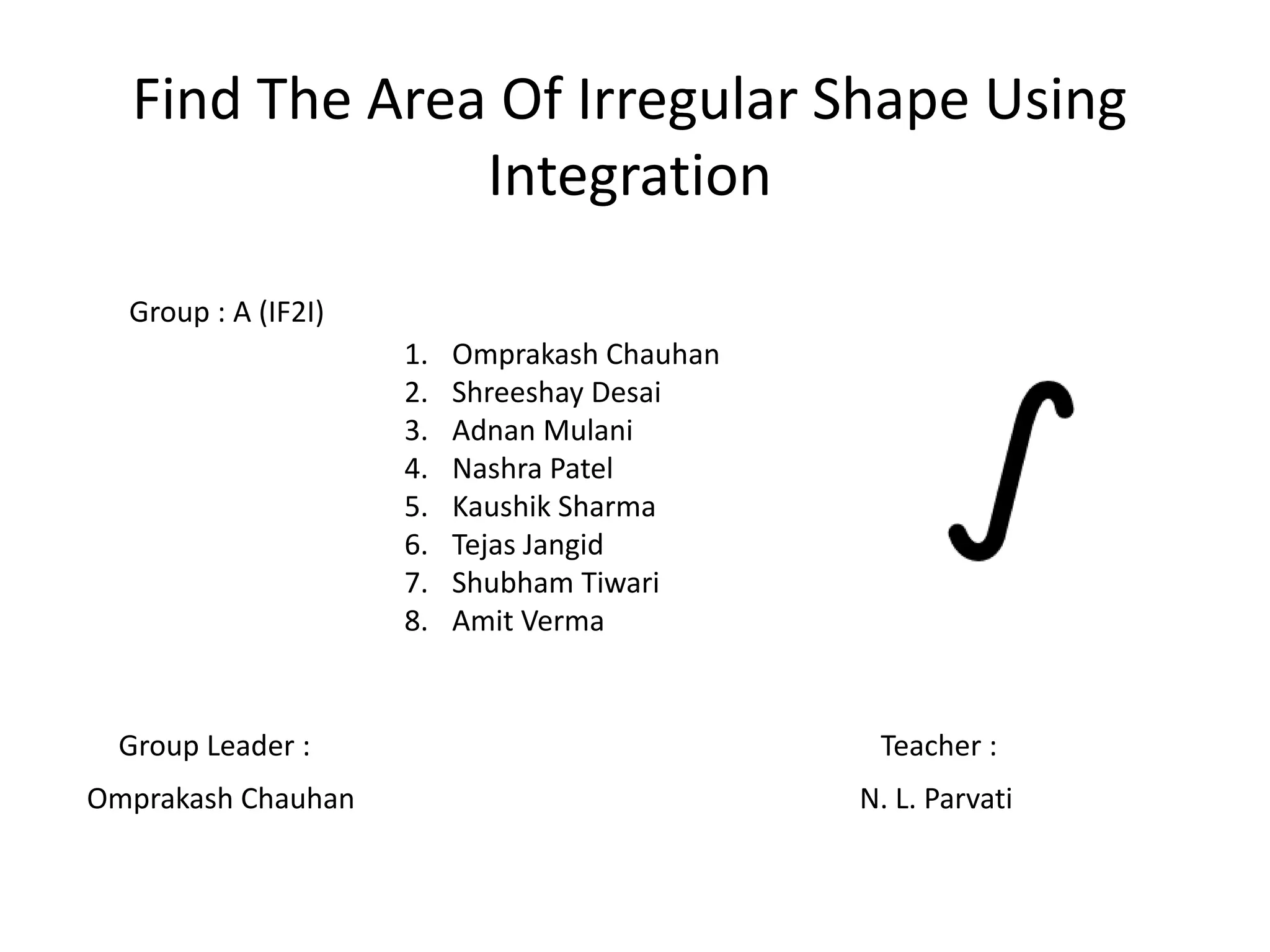 Find The Area Of Irregular Shape Using Integration

Group : A (IF2I)

1. Omprakash Chauhan
2. Shreeshay Desai
3. Adnan Mulani
4. Nashra Patel
5. Kaushik Sharma
6. Tejas Jangid
7. Shubham Tiwari
8. Amit Verma

$\int$

Group Leader :
Omprakash Chauhan

Teacher :
N. L. Parvati